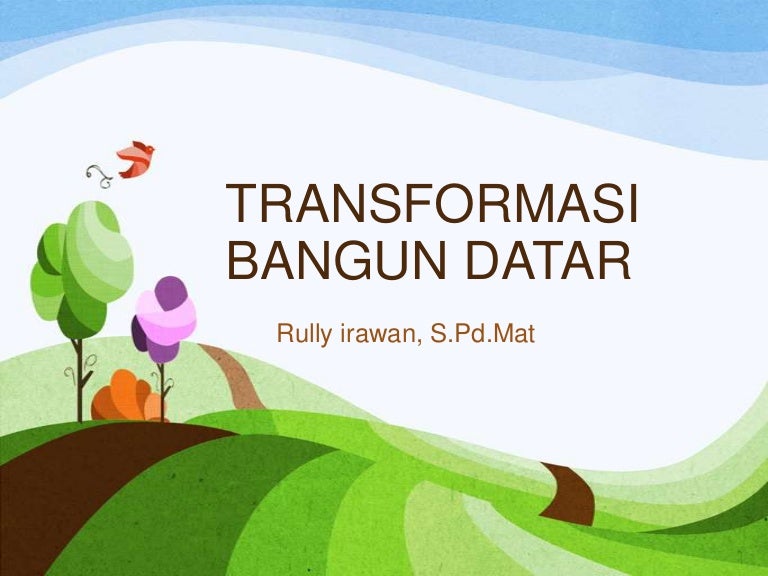 TRANSFORMASI BANGUN DATAR

Rully irawan, S.Pd.Mat